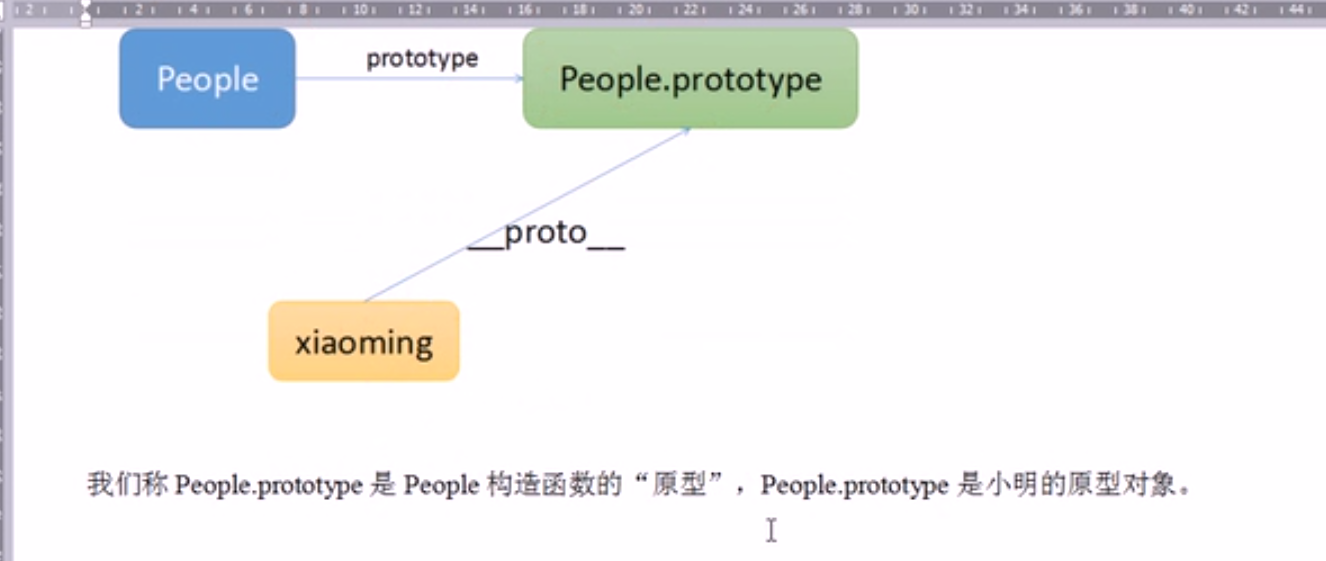 2 2 4 6 8 10 12 14 16 18 20 22 24 26 28 30 32 34 36 38 40 42 44

People

prototype

People.prototype

__proto__

xiaoming

我们称 People.prototype 是 People 构造函数的“原型”，People.prototype 是小明的原型对象。